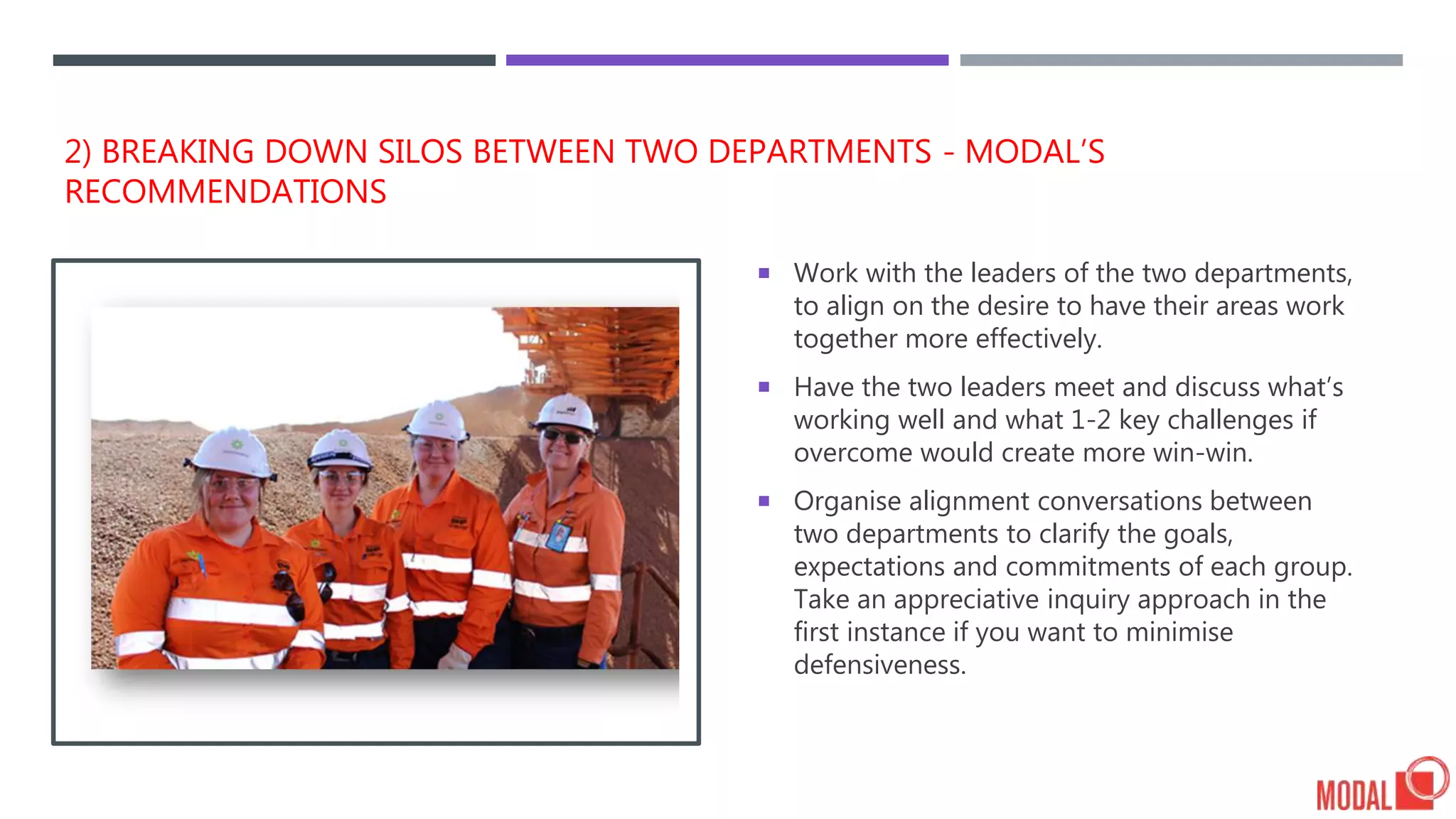 2) BREAKING DOWN SILOS BETWEEN TWO DEPARTMENTS - MODAL'S RECOMMENDATIONS

▪ Work with the leaders of the two departments, to align on the desire to have their areas work together more effectively.

▪ Have the two leaders meet and discuss what's working well and what 1-2 key challenges if overcome would create more win-win.

▪ Organise alignment conversations between two departments to clarify the goals, expectations and commitments of each group. Take an appreciative inquiry approach in the first instance if you want to minimise defensiveness.

MODAL